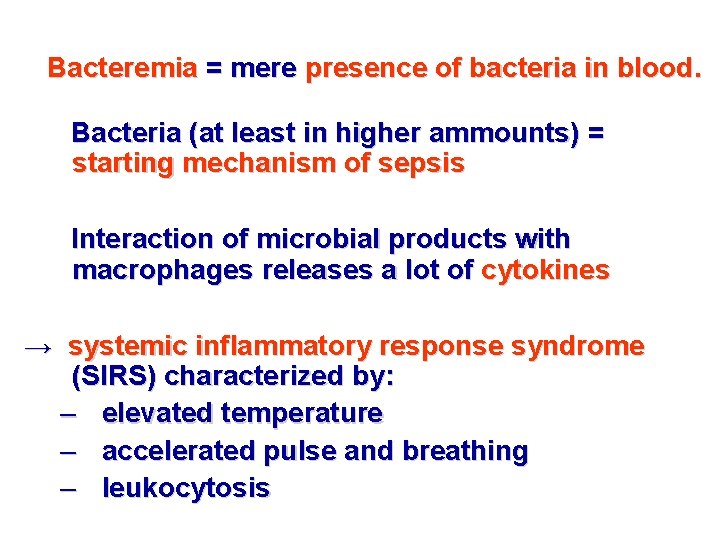 Bacteremia = mere presence of bacteria in blood.

Bacteria (at least in higher ammounts) = starting mechanism of sepsis

Interaction of microbial products with macrophages releases a lot of cytokines

→ systemic inflammatory response syndrome (SIRS) characterized by:
– elevated temperature
– accelerated pulse and breathing
– leukocytosis